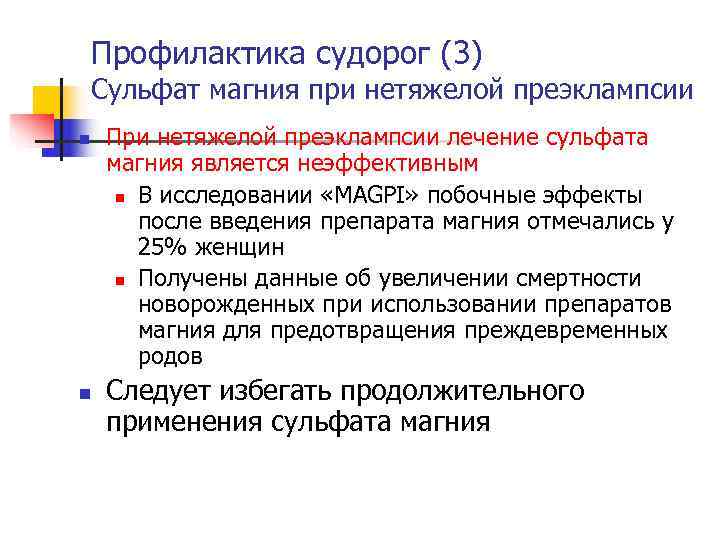 Профилактика судорог (3)
Сульфат магния при нетяжелой преэклампсии

При нетяжелой преэклампсии лечение сульфата магния является неэффективным

В исследовании «MAGPI» побочные эффекты после введения препарата магния отмечались у 25% женщин

Получены данные об увеличении смертности новорожденных при использовании препаратов магния для предотвращения преждевременных родов

Следует избегать продолжительного применения сульфата магния